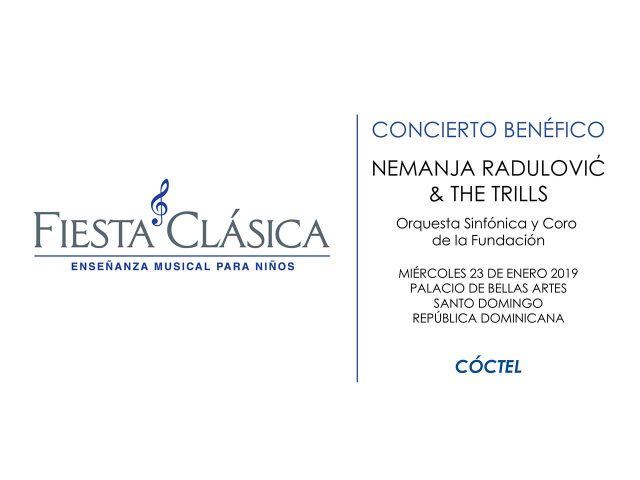 FIESTA CLÁSICA
ENSEÑANZA MUSICAL PARA NIÑOS

CONCIERTO BENÉFICO

NEMANJA RADULOVIĆ
& THE TRILLS

Orquesta Sinfónica y Coro
de la Fundación

MIÉRCOLES 23 DE ENERO 2019
PALACIO DE BELLAS ARTES
SANTO DOMINGO
REPÚBLICA DOMINICANA

CÓCTEL